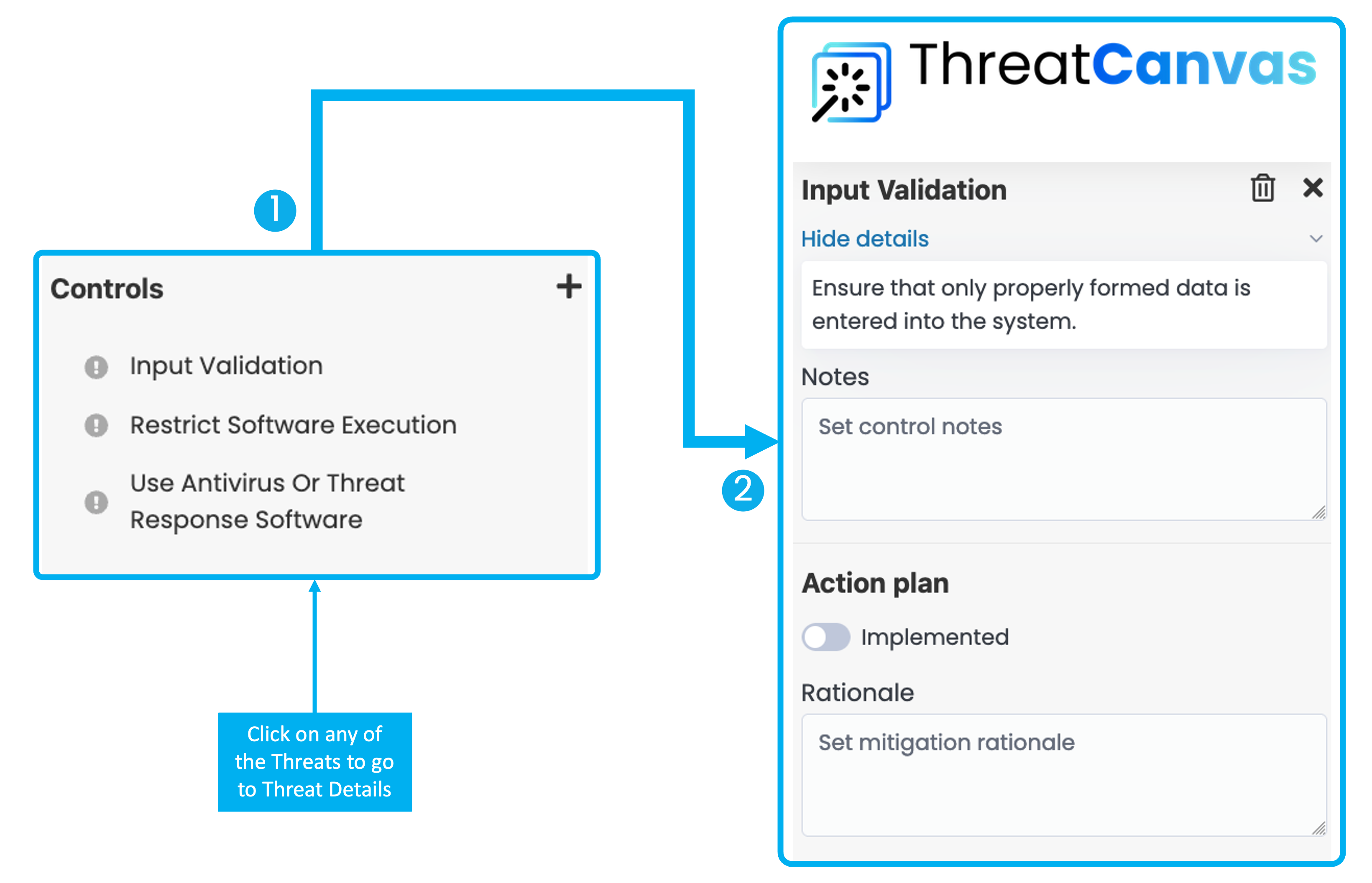 1

Controls +

Input Validation

Restrict Software Execution

Use Antivirus Or Threat Response Software

Click on any of the Threats to go to Threat Details

2

ThreatCanvas

Input Validation

Hide details

Ensure that only properly formed data is entered into the system.

Notes

Set control notes

Action plan

Implemented

Rationale

Set mitigation rationale